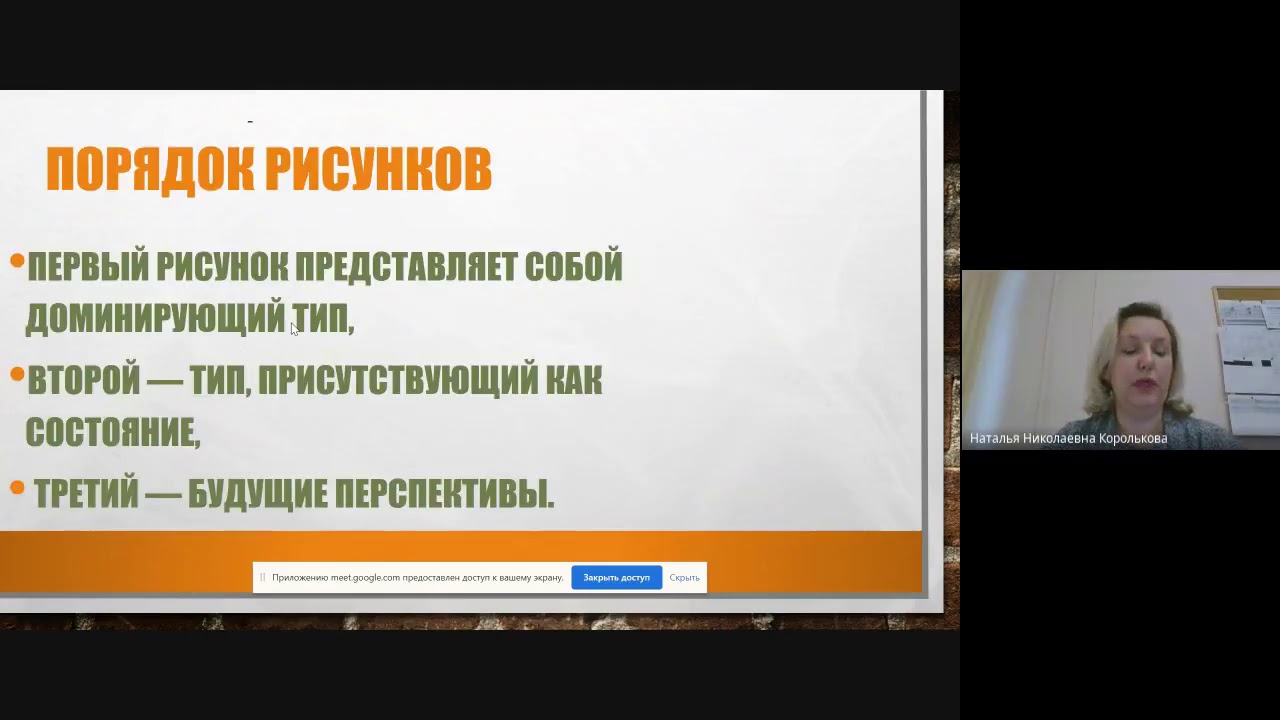 ПОРЯДОК РИСУНКОВ

• ПЕРВЫЙ РИСУНОК ПРЕДСТАВЛЯЕТ СОБОЙ ДОМИНИРУЮЩИЙ ТИП,

• ВТОРОЙ — ТИП, ПРИСУТСТВУЮЩИЙ КАК СОСТОЯНИЕ,

• ТРЕТИЙ — БУДУЩИЕ ПЕРСПЕКТИВЫ.

Приложению meet.google.com предоставлен доступ к вашему экрану. Закрыть доступ Скрыть

Наталья Николаевна Королькова